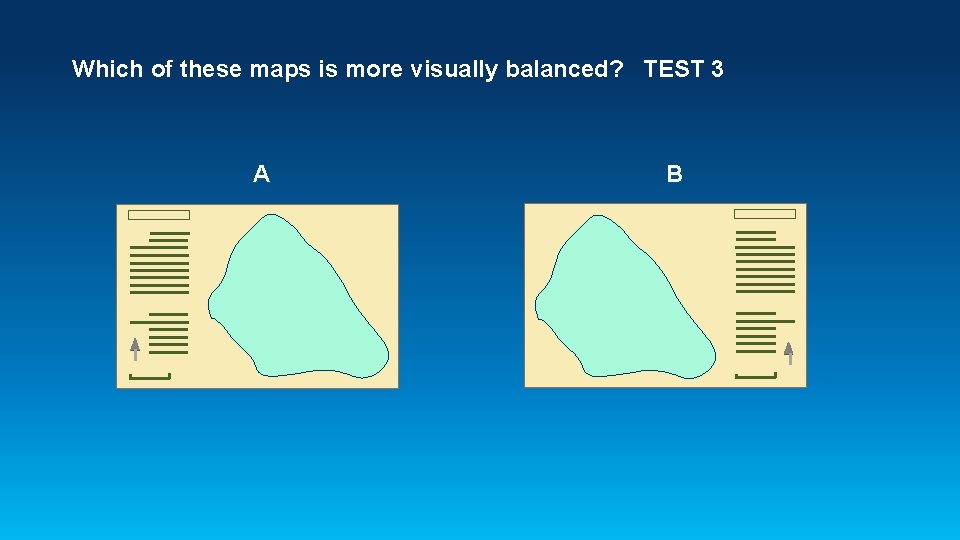 Which of these maps is more visually balanced? TEST 3

A

B